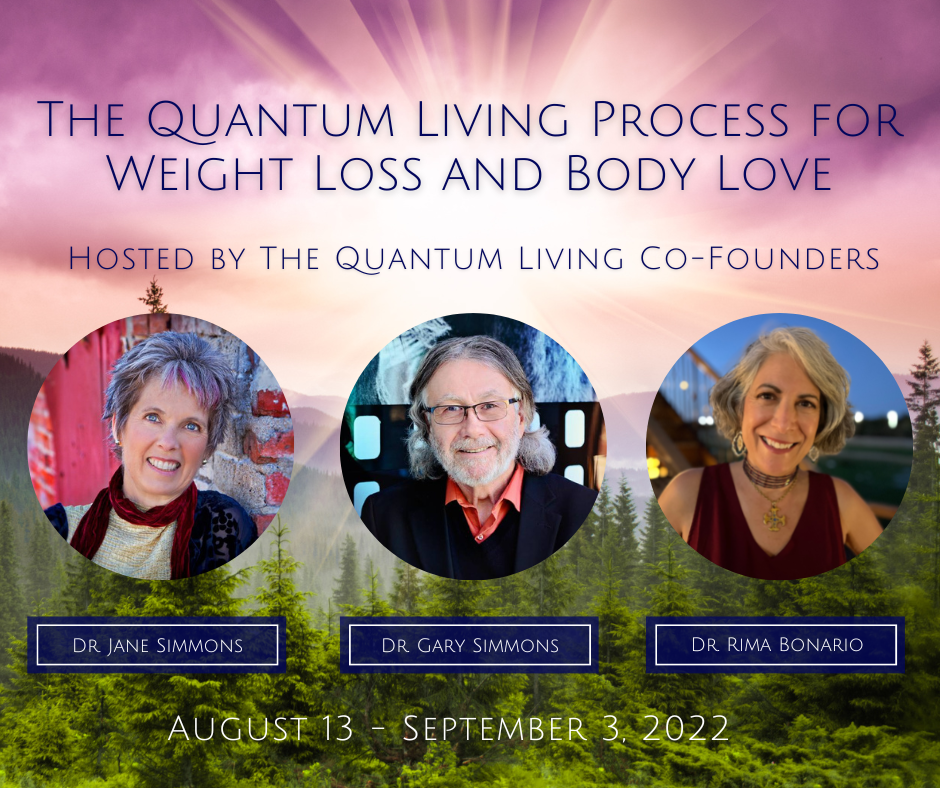 The Quantum Living Process for Weight Loss and Body Love

Hosted by The Quantum Living Co-Founders

Dr. Jane Simmons

Dr. Gary Simmons

Dr. Rima Bonario

August 13 - September 3, 2022